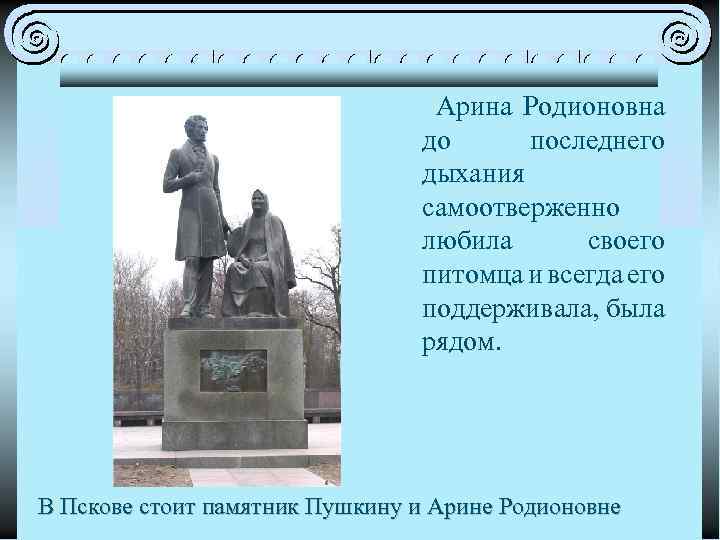 Арина Родионовна до последнего дыхания самоотверженно любила своего питомца и всегда его поддерживала, была рядом.

В Пскове стоит памятник Пушкину и Арине Родионовне